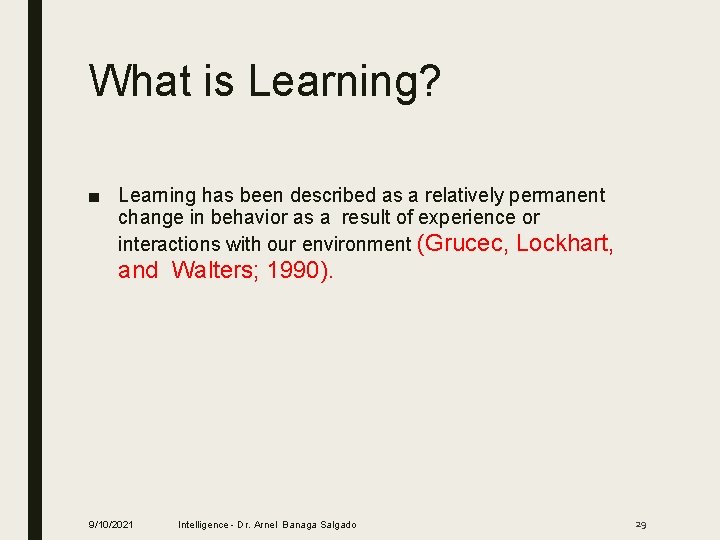 What is Learning?

■ Learning has been described as a relatively permanent change in behavior as a result of experience or interactions with our environment (Grucec, Lockhart, and Walters; 1990).

9/10/2021 Intelligence - Dr. Arnel Banaga Salgado 29